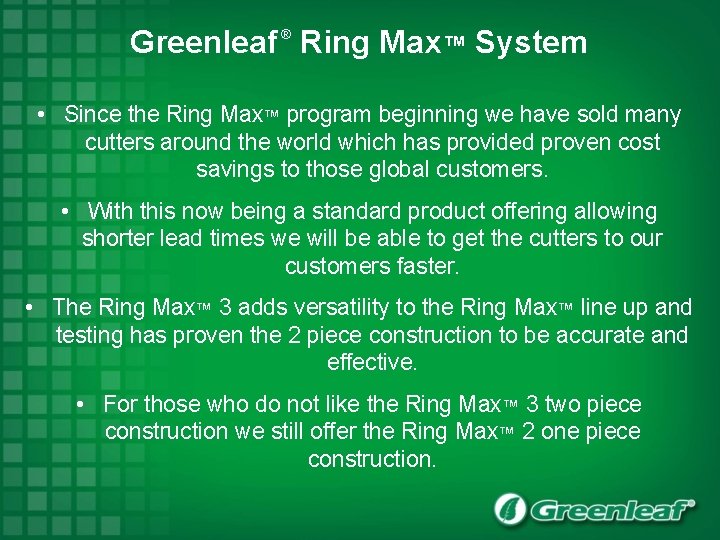 Greenleaf® Ring Max™ System

• Since the Ring Max™ program beginning we have sold many cutters around the world which has provided proven cost savings to those global customers.

• With this now being a standard product offering allowing shorter lead times we will be able to get the cutters to our customers faster.

• The Ring Max™ 3 adds versatility to the Ring Max™ line up and testing has proven the 2 piece construction to be accurate and effective.

• For those who do not like the Ring Max™ 3 two piece construction we still offer the Ring Max™ 2 one piece construction.

Greenleaf®